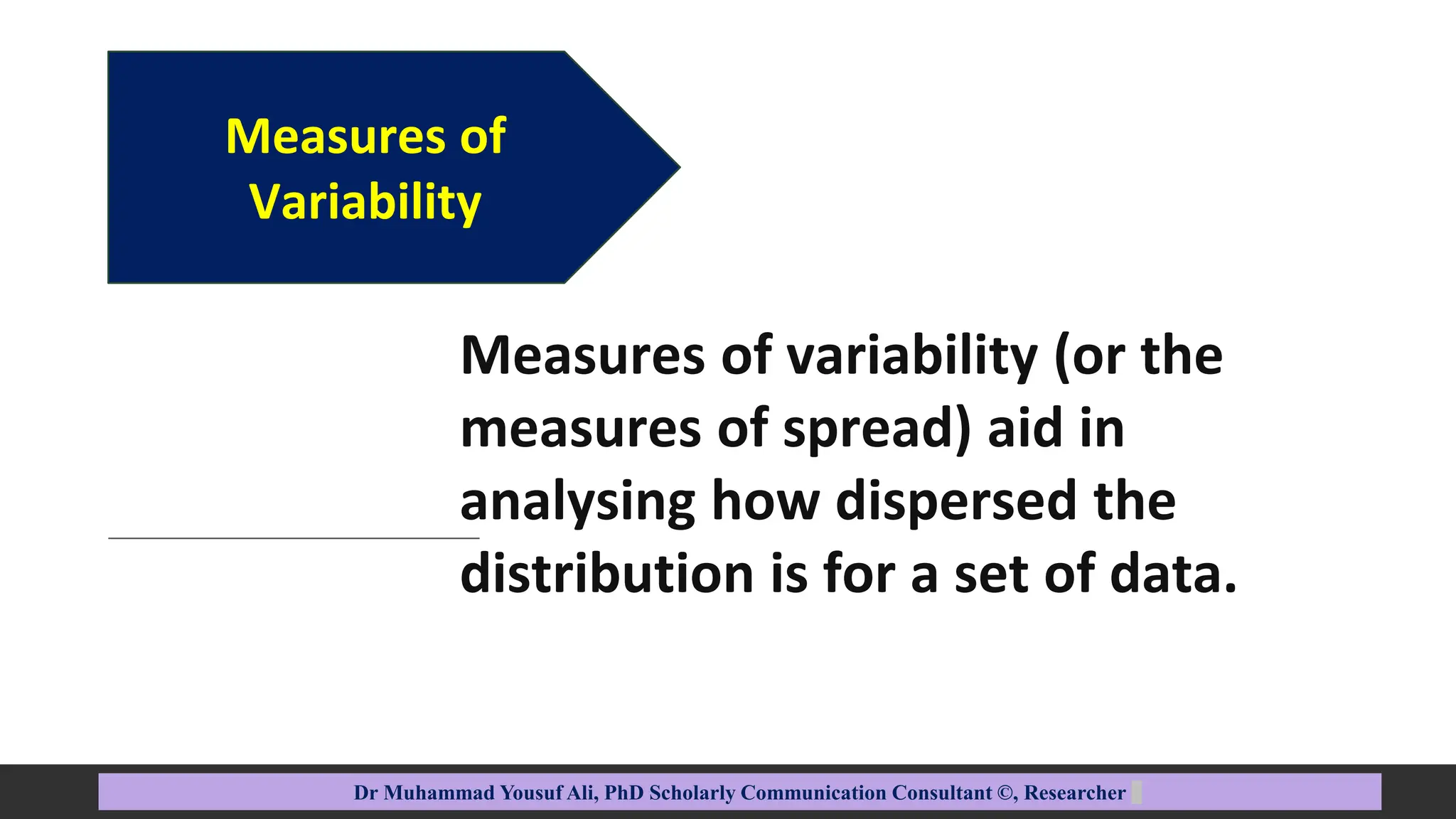 Measures of Variability

Measures of variability (or the measures of spread) aid in analysing how dispersed the distribution is for a set of data.

Dr Muhammad Yousuf Ali, PhD Scholarly Communication Consultant ©, Researcher